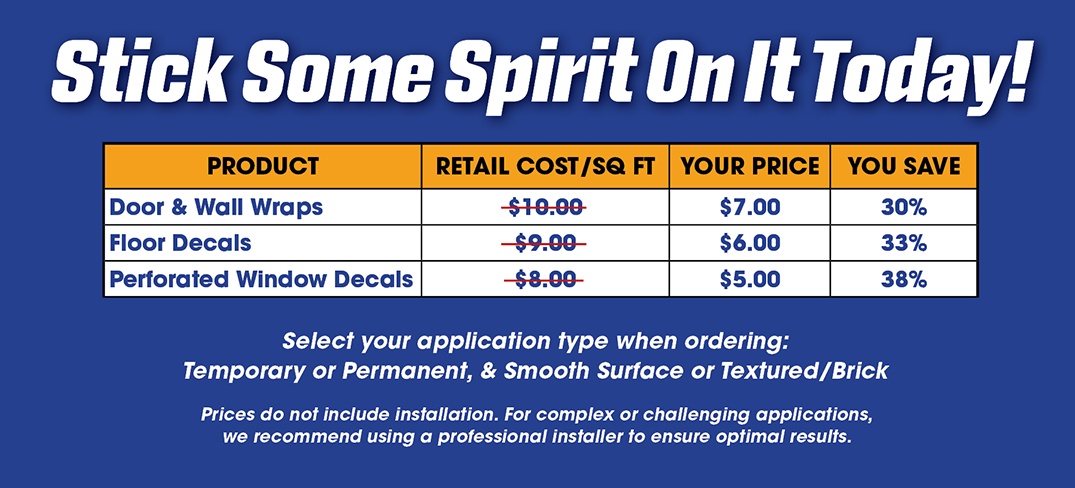 Stick Some Spirit On It Today!

| PRODUCT | RETAIL COST/SQ FT | YOUR PRICE | YOU SAVE |
|---|---|---|---|
| Door & Wall Wraps | ~~$10.00~~ | $7.00 | 30% |
| Floor Decals | ~~$9.00~~ | $6.00 | 33% |
| Perforated Window Decals | ~~$8.00~~ | $5.00 | 38% |

Select your application type when ordering: Temporary or Permanent, & Smooth Surface or Textured/Brick

Prices do not include installation. For complex or challenging applications, we recommend using a professional installer to ensure optimal results.